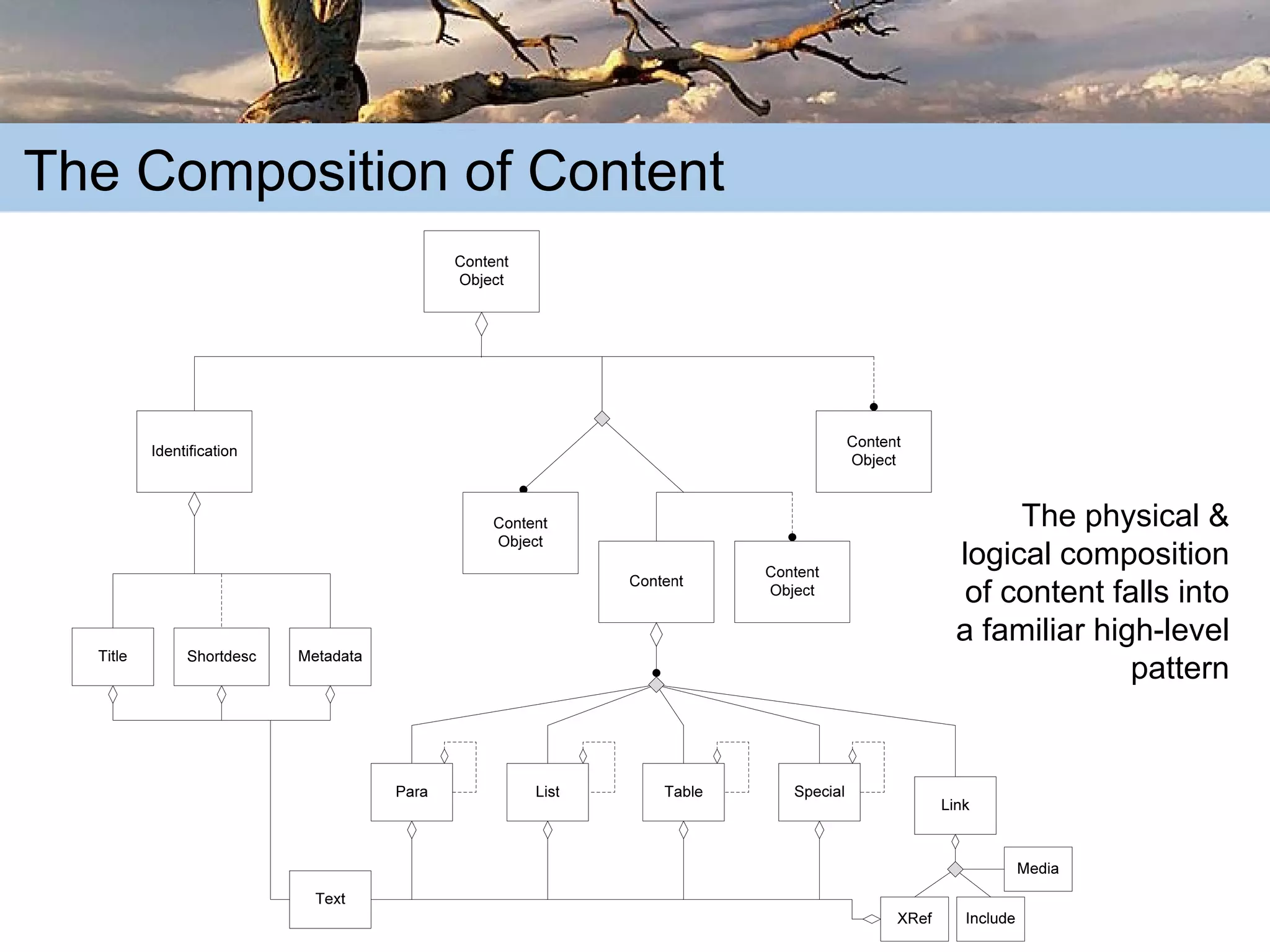 The Composition of Content

Content Object

Identification

Content Object

Content Object

Content

Content Object

Title

Shortdesc

Metadata

Para

List

Table

Special

Link

Media

Text

XRef

Include

The physical & logical composition of content falls into a familiar high-level pattern